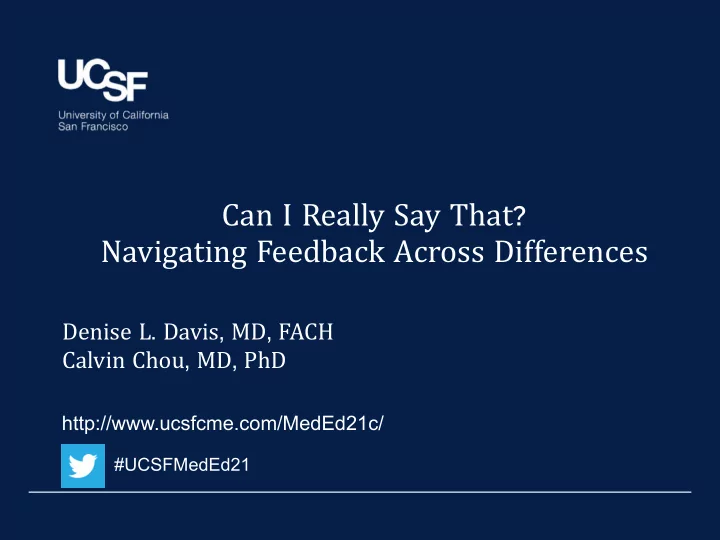 UCSF
University of California
San Francisco

Can I Really Say That?
Navigating Feedback Across Differences

Denise L. Davis, MD, FACH
Calvin Chou, MD, PhD

http://www.ucsfcme.com/MedEd21c/

#UCSFMedEd21